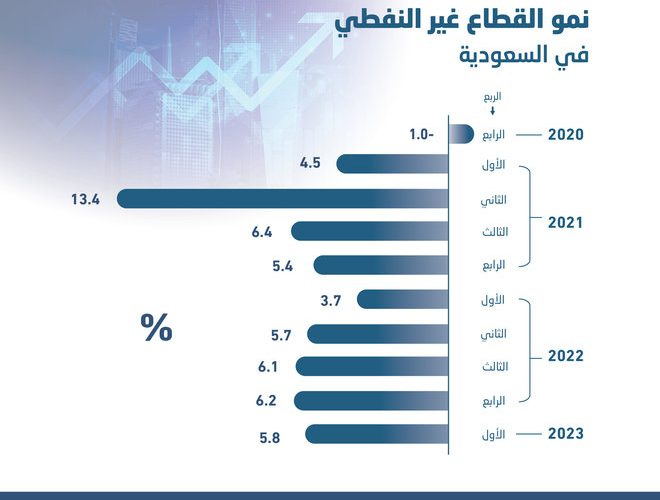 نمو القطاع غير النفطي
في السعودية

الربع

2020 الرابع 1.0-

2021
الأول 4.5
الثاني 13.4
الثالث 6.4
الرابع 5.4

2022
الأول 3.7
الثاني 5.7
الثالث 6.1
الرابع 6.2

2023 الأول 5.8

%